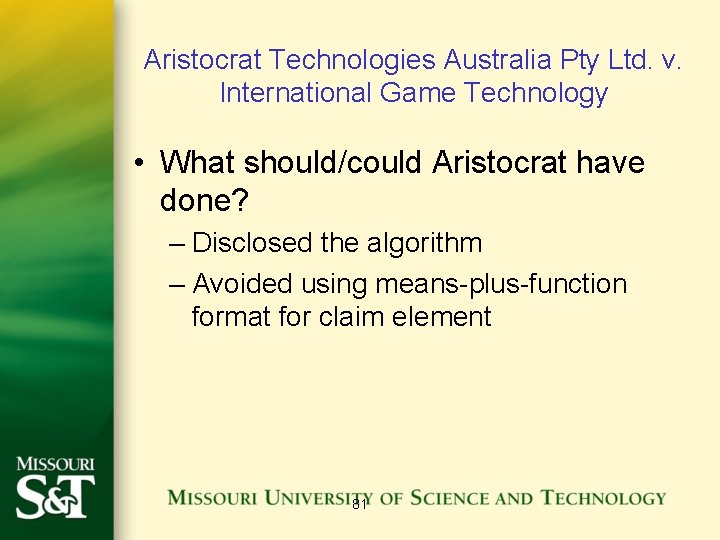 Aristocrat Technologies Australia Pty Ltd. v. International Game Technology

• What should/could Aristocrat have done?
– Disclosed the algorithm
– Avoided using means-plus-function format for claim element

MISSOURI S&T

MISSOURI UNIVERSITY OF SCIENCE AND TECHNOLOGY

81